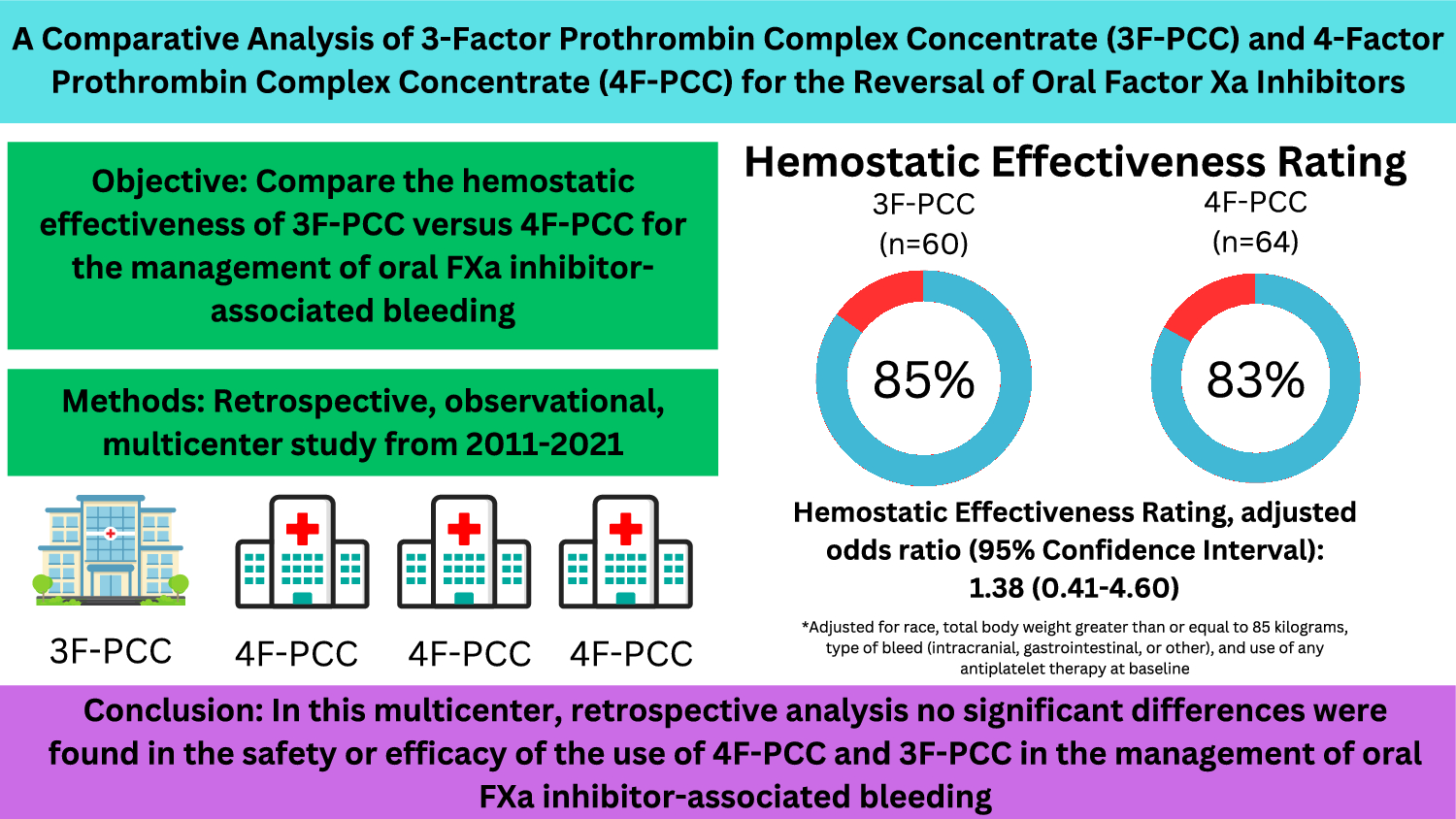 A Comparative Analysis of 3-Factor Prothrombin Complex Concentrate (3F-PCC) and 4-Factor Prothrombin Complex Concentrate (4F-PCC) for the Reversal of Oral Factor Xa Inhibitors

Objective: Compare the hemostatic effectiveness of 3F-PCC versus 4F-PCC for the management of oral FXa inhibitor-associated bleeding

Methods: Retrospective, observational, multicenter study from 2011-2021

3F-PCC

4F-PCC

4F-PCC

4F-PCC

Hemostatic Effectiveness Rating

3F-PCC (n=60)

85%

4F-PCC (n=64)

83%

Hemostatic Effectiveness Rating, adjusted odds ratio (95% Confidence Interval): 1.38 (0.41-4.60)

*Adjusted for race, total body weight greater than or equal to 85 kilograms, type of bleed (intracranial, gastrointestinal, or other), and use of any antiplatelet therapy at baseline

Conclusion: In this multicenter, retrospective analysis no significant differences were found in the safety or efficacy of the use of 4F-PCC and 3F-PCC in the management of oral FXa inhibitor-associated bleeding